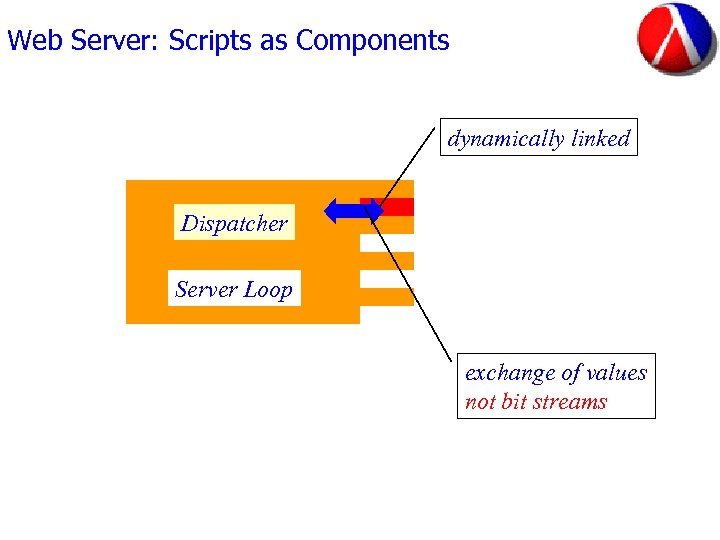 Web Server: Scripts as Components

dynamically linked

Dispatcher

Server Loop

exchange of values
not bit streams